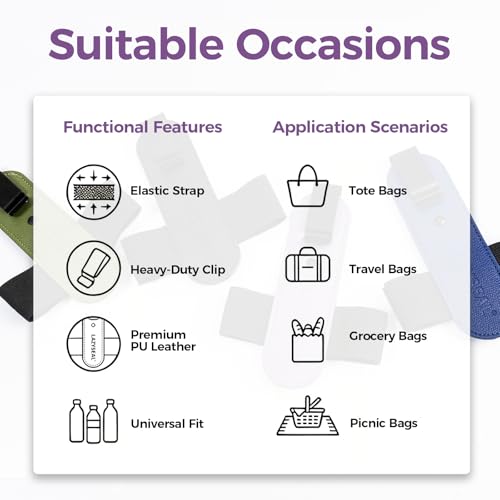 Suitable Occasions

Functional Features

Elastic Strap

Heavy-Duty Clip

Premium
PU Leather

Universal Fit

Application Scenarios

Tote Bags

Travel Bags

Grocery Bags

Picnic Bags